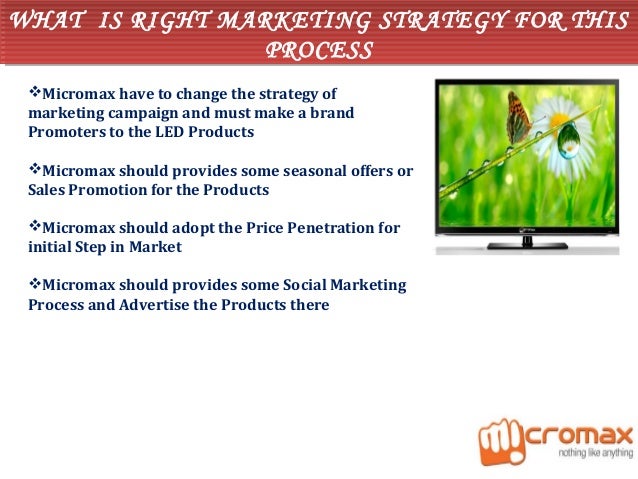 WHAT IS RIGHT MARKETING STRATEGY FOR THIS PROCESS

❖Micromax have to change the strategy of marketing campaign and must make a brand Promoters to the LED Products

❖Micromax should provides some seasonal offers or Sales Promotion for the Products

❖Micromax should adopt the Price Penetration for initial Step in Market

❖Micromax should provides some Social Marketing Process and Advertise the Products there

micromax
nothing like anything